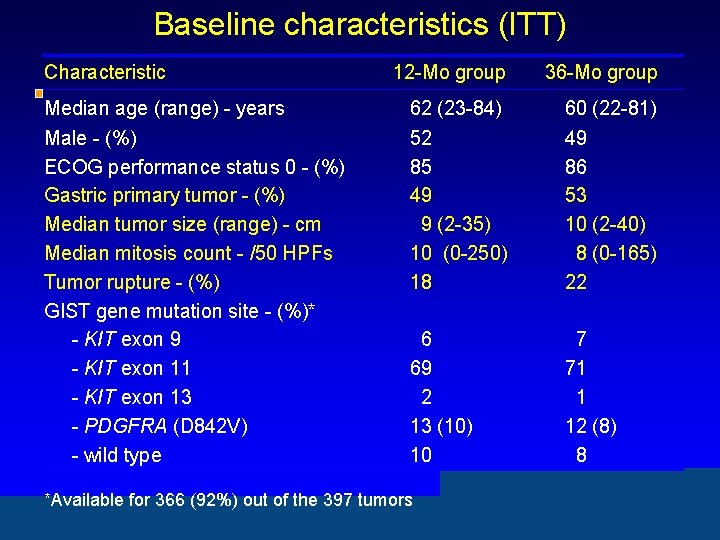 Baseline characteristics (ITT)

| Characteristic | 12-Mo group | 36-Mo group |
|---|---|---|
| Median age (range) - years | 62 (23-84) | 60 (22-81) |
| Male - (%) | 52 | 49 |
| ECOG performance status 0 - (%) | 85 | 86 |
| Gastric primary tumor - (%) | 49 | 53 |
| Median tumor size (range) - cm | 9 (2-35) | 10 (2-40) |
| Median mitosis count - /50 HPFs | 10 (0-250) | 8 (0-165) |
| Tumor rupture - (%) | 18 | 22 |
| GIST gene mutation site - (%)* | | |
| - KIT exon 9 | 6 | 7 |
| - KIT exon 11 | 69 | 71 |
| - KIT exon 13 | 2 | 1 |
| - PDGFRA (D842V) | 13 (10) | 12 (8) |
| - wild type | 10 | 8 |

*Available for 366 (92%) out of the 397 tumors